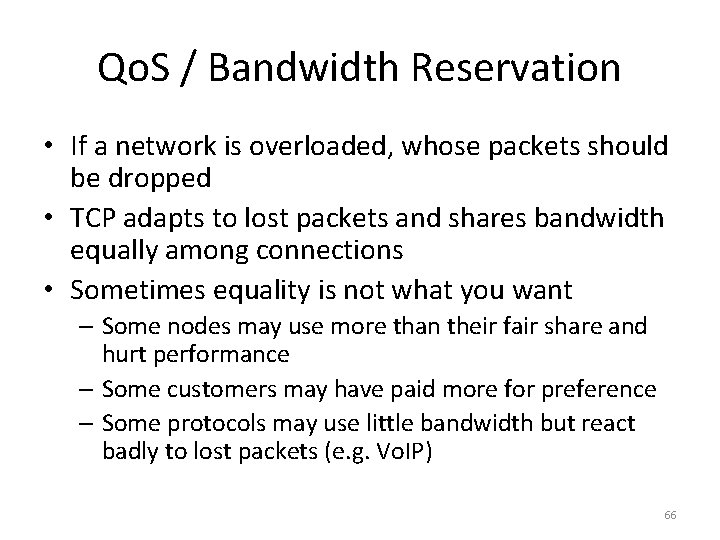 QoS / Bandwidth Reservation

• If a network is overloaded, whose packets should be dropped
• TCP adapts to lost packets and shares bandwidth equally among connections
• Sometimes equality is not what you want
– Some nodes may use more than their fair share and hurt performance
– Some customers may have paid more for preference
– Some protocols may use little bandwidth but react badly to lost packets (e.g. VoIP)

66